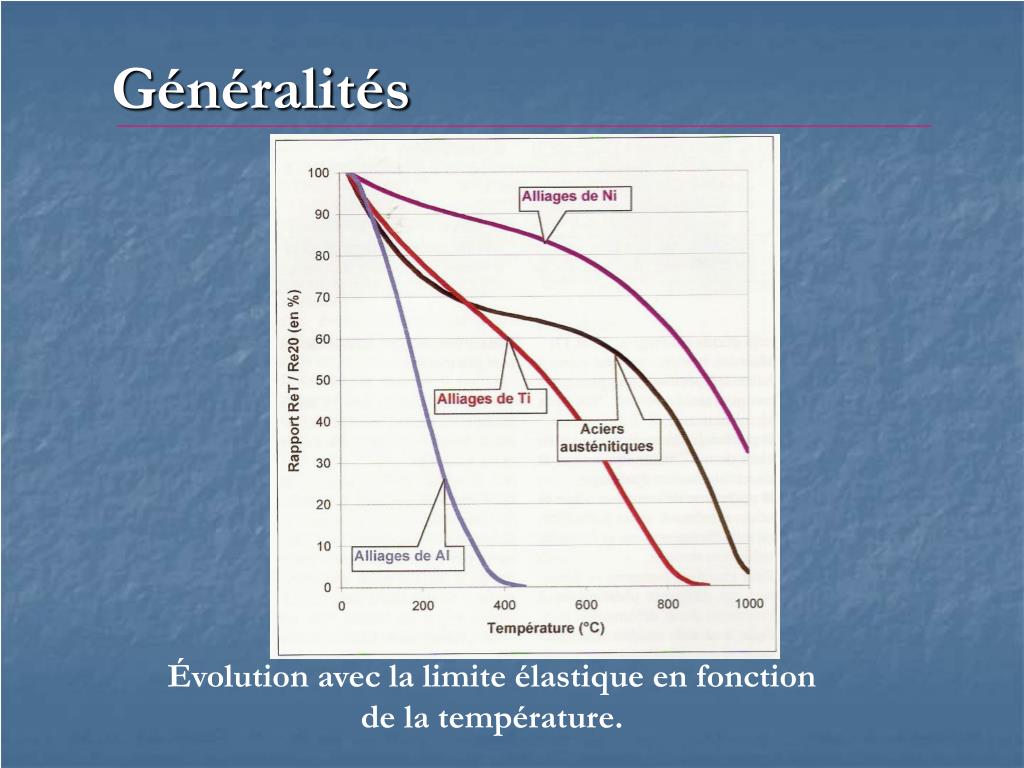 Généralités

100
90
80
70
60
50
40
30
20
10
0

Rapport ReT / Re20 (en %)

Alliages de Ni

Alliages de Ti

Aciers austénitiques

Alliages de Al

0
200
400
600
800
1000

Température (°C)

Évolution avec la limite élastique en fonction de la température.